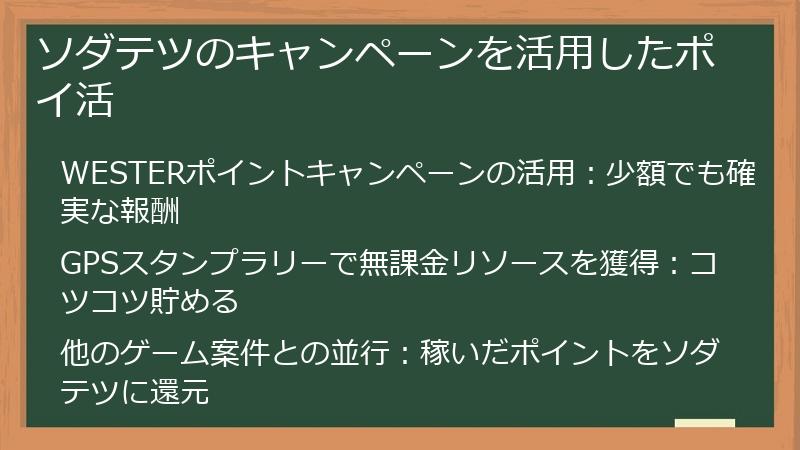 ソダテツのキャンペーンを活用したポイ活

WESTERポイントキャンペーンの活用：少額でも確実な報酬

GPSスタンプラリーで無課金リソースを獲得：コツコツ貯める

他のゲーム案件との並行：稼いだポイントをソダテツに還元